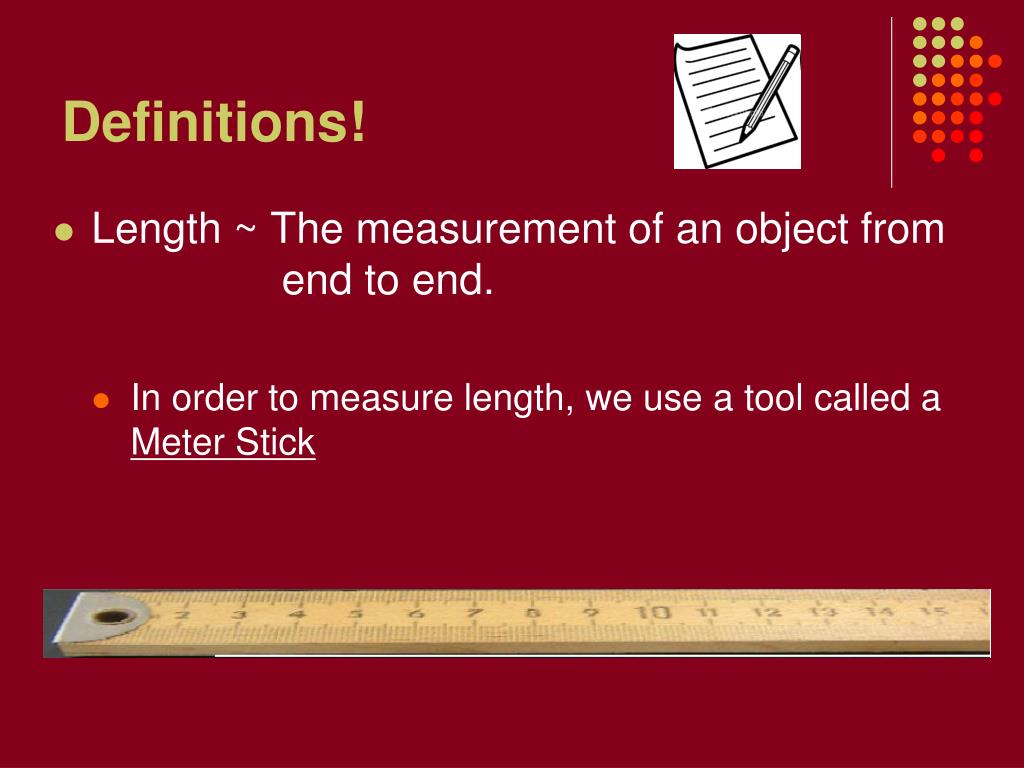 Definitions!

Length ~ The measurement of an object from end to end.

In order to measure length, we use a tool called a Meter Stick

2 3 4 5 6 7 8 9 10 11 12 13 14 15